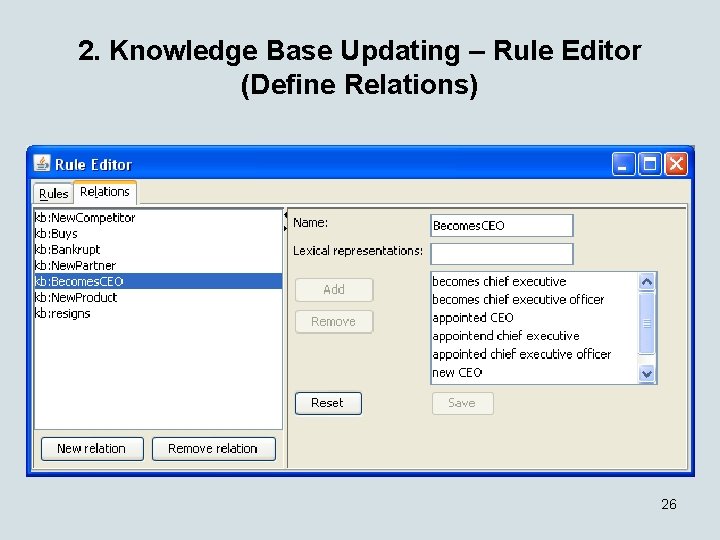 2. Knowledge Base Updating – Rule Editor (Define Relations)

Rule Editor

Rules
Relations

kb:NewCompetitor
kb:Buys
kb:Bankrupt
kb:NewPartner
kb:BecomesCEO
kb:NewProduct
kb:resigns

New relation
Remove relation

Name:
BecomesCEO
Lexical representations:

Add
Remove

becomes chief executive
becomes chief executive officer
appointed CEO
appointend chief executive
appointed chief executive officer
new CEO

Reset
Save

26